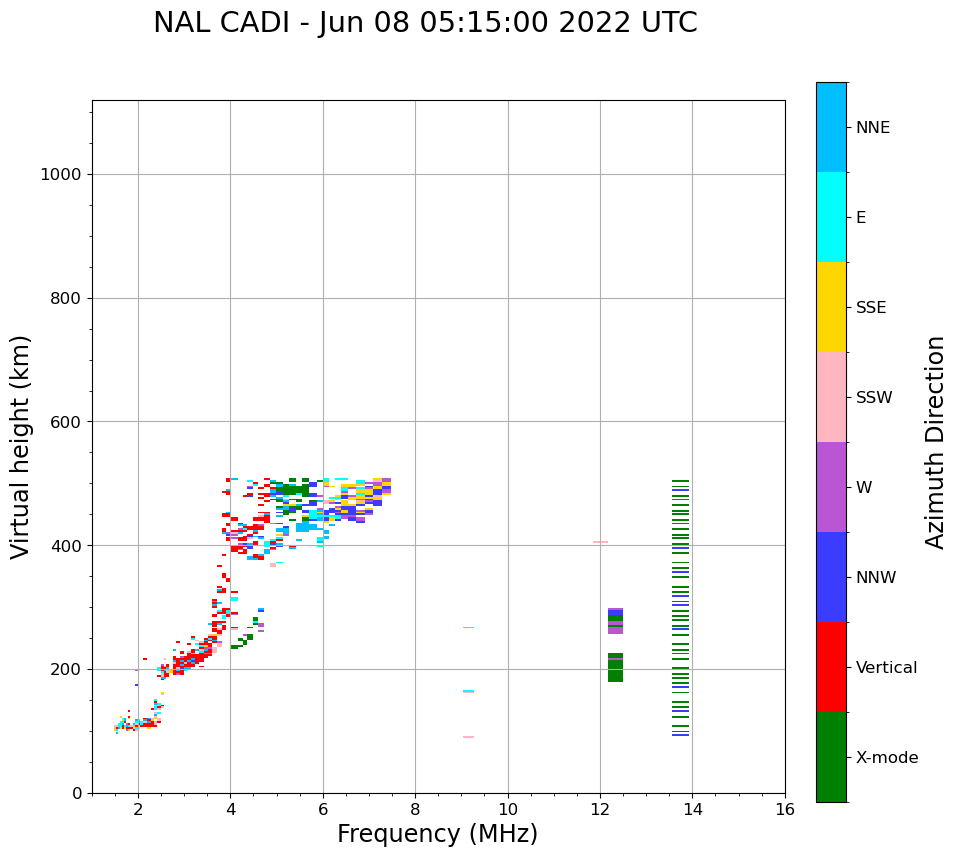 NAL CADI - Jun 08 05:15:00 2022 UTC

Virtual height (km)

1000
800
600
400
200
0

2
4
6
8
10
12
14
16

Frequency (MHz)

NNE
E
SSE
SSW
W
NNW
Vertical
X-mode

Azimuth Direction